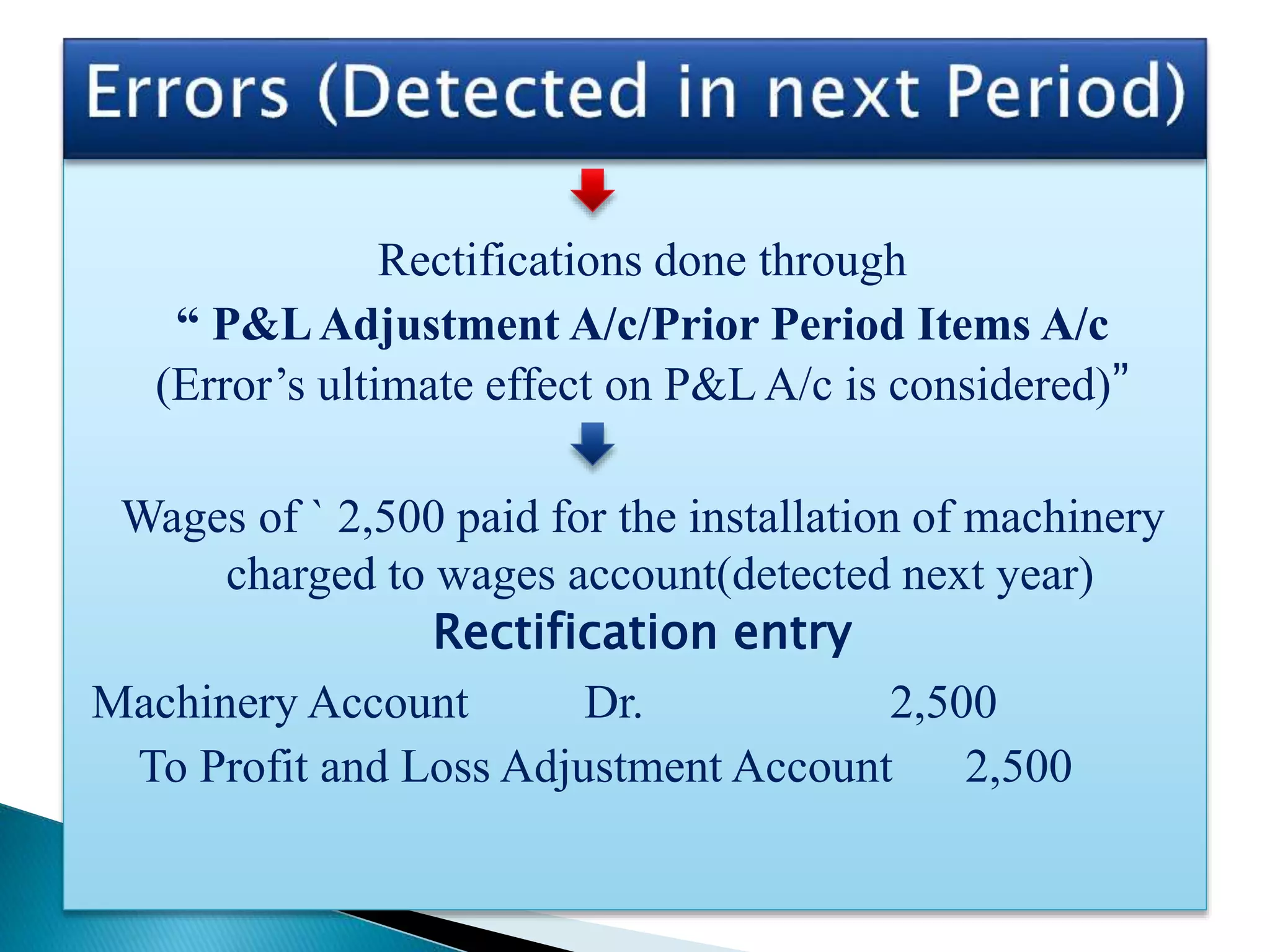 Errors (Detected in next Period)

Rectifications done through
“ P&L Adjustment A/c/Prior Period Items A/c
(Error’s ultimate effect on P&L A/c is considered)”

Wages of ` 2,500 paid for the installation of machinery charged to wages account(detected next year)

Rectification entry

Machinery Account Dr. 2,500
To Profit and Loss Adjustment Account 2,500